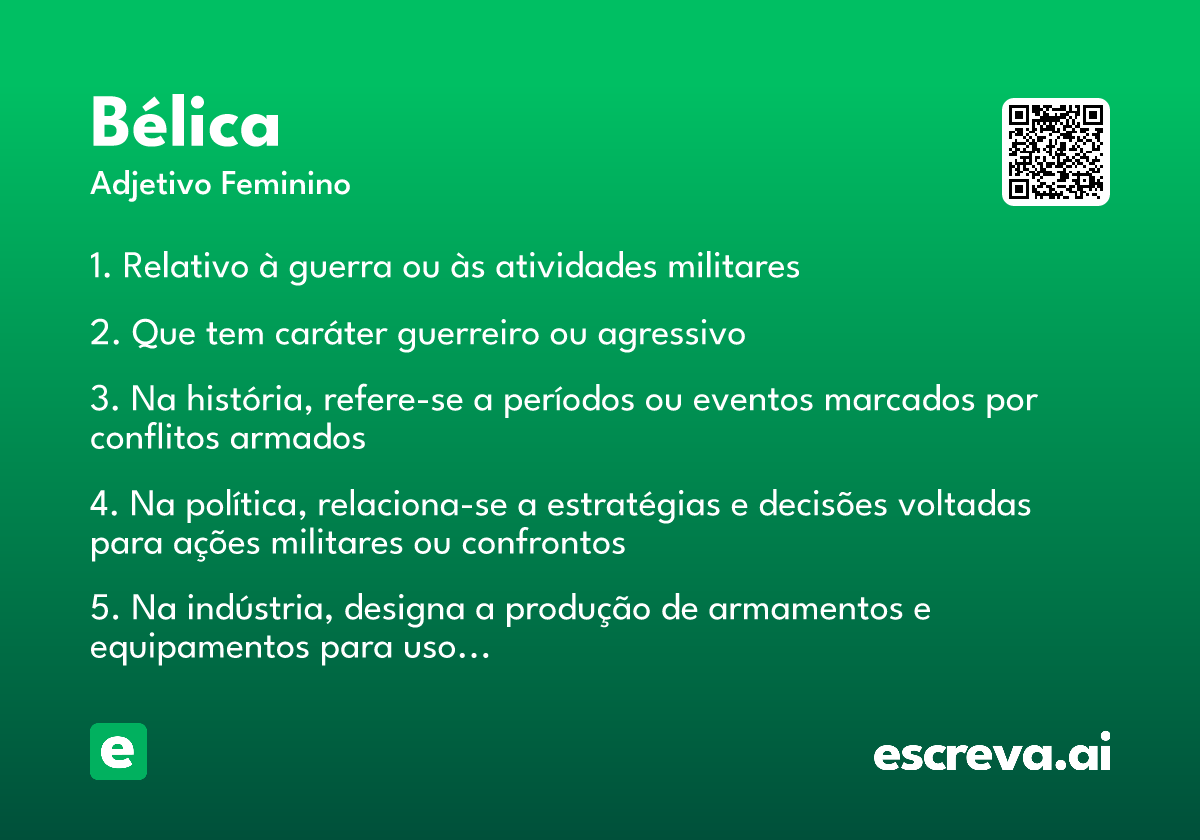 Bélica

Adjetivo Feminino

1. Relativo à guerra ou às atividades militares

2. Que tem caráter guerreiro ou agressivo

3. Na história, refere-se a períodos ou eventos marcados por conflitos armados

4. Na política, relaciona-se a estratégias e decisões voltadas para ações militares ou confrontos

5. Na indústria, designa a produção de armamentos e equipamentos para uso...

e

escreva.ai